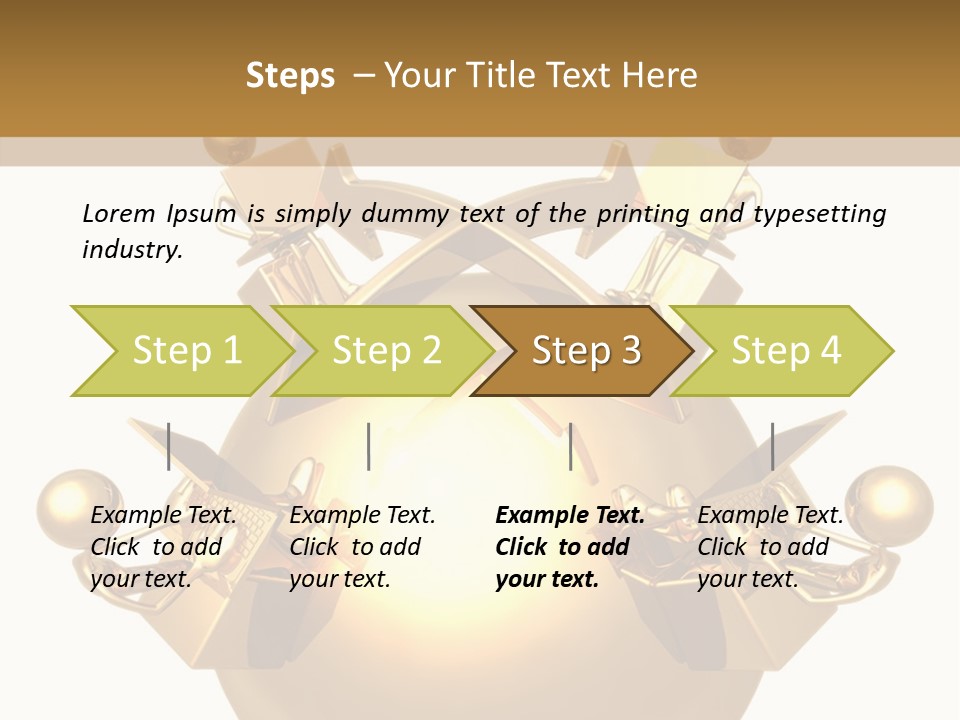 Steps – Your Title Text Here

Lorem Ipsum is simply dummy text of the printing and typesetting industry.

Step 1

Step 2

Step 3

Step 4

Example Text. Click to add your text.

Example Text. Click to add your text.

Example Text. Click to add your text.

Example Text. Click to add your text.